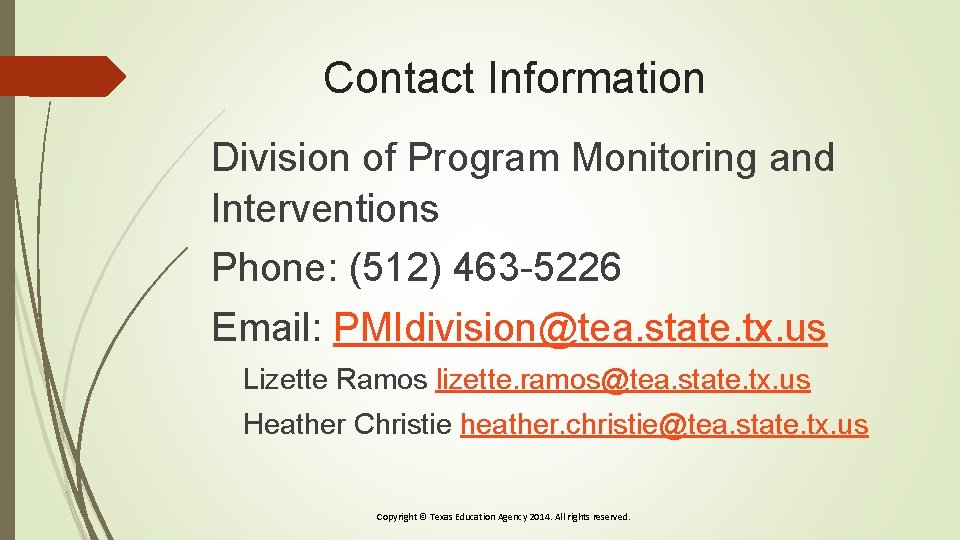 Contact Information

Division of Program Monitoring and Interventions

Phone: (512) 463-5226

Email: PMIdivision@tea.state.tx.us

Lizette Ramos lizette.ramos@tea.state.tx.us

Heather Christie heather.christie@tea.state.tx.us

Copyright © Texas Education Agency 2014. All rights reserved.